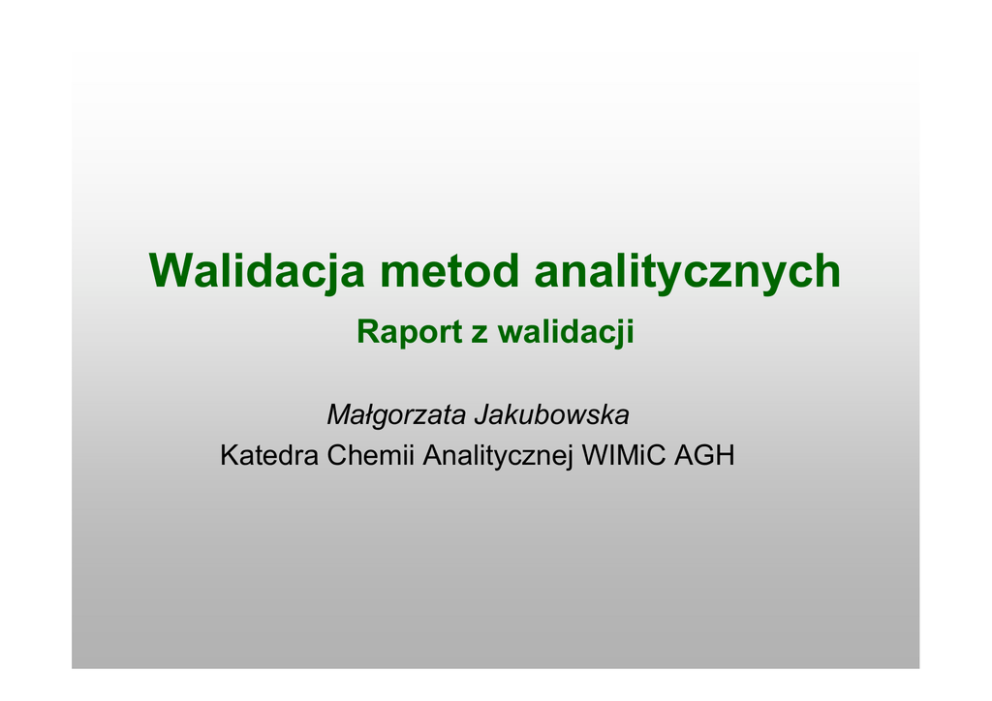 Walidacja metod analitycznych
Raport z walidacji

Małgorzata Jakubowska
Katedra Chemii Analitycznej WIMiC AGH